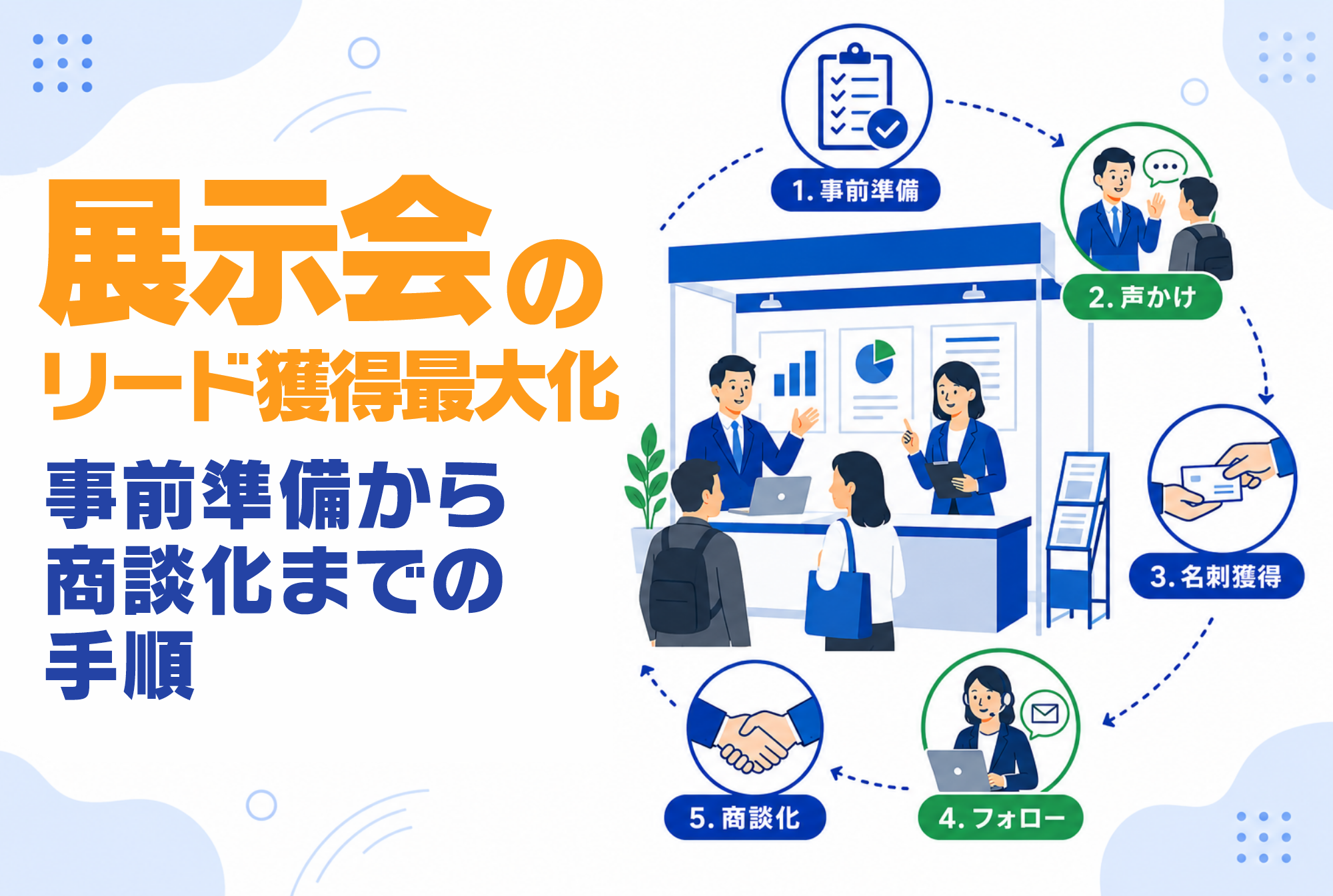 展示会の
リード獲得最大化

事前準備から
商談化までの
手順

1. 事前準備

2. 声かけ

3. 名刺獲得

4. フォロー

5. 商談化